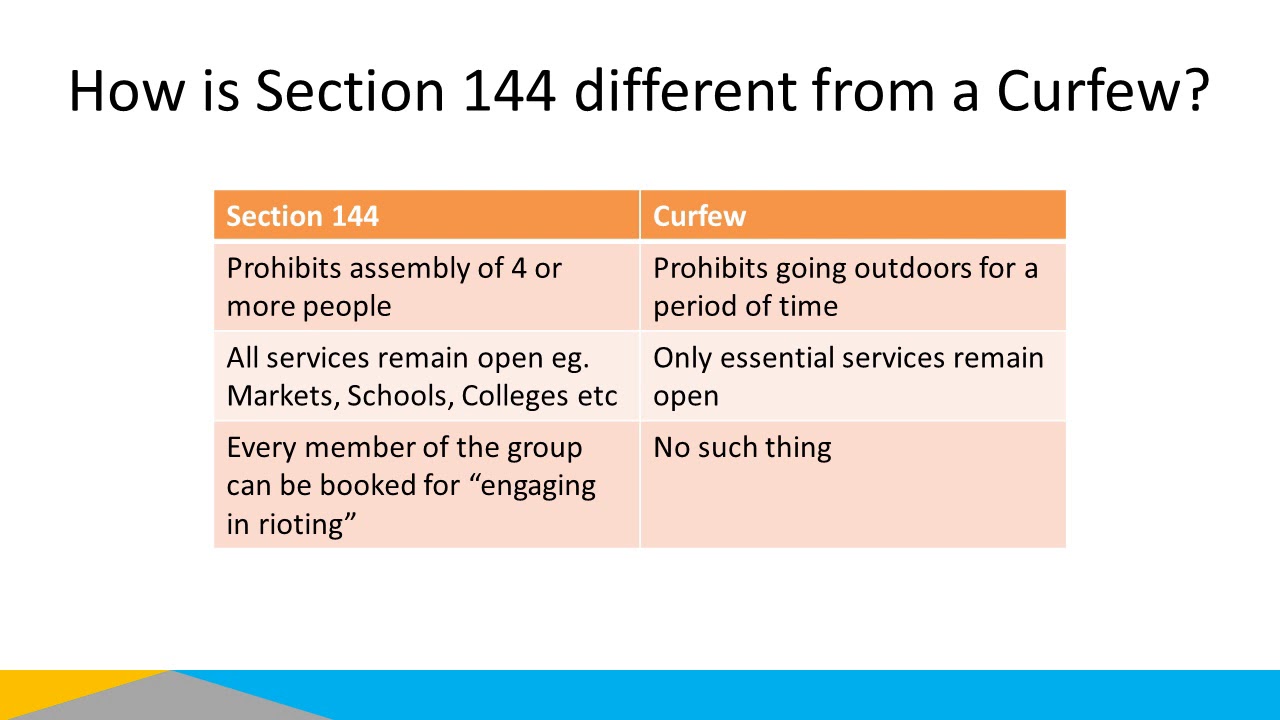 How is Section 144 different from a Curfew?

| Section 144 | Curfew |
|---|---|
| Prohibits assembly of 4 or more people | Prohibits going outdoors for a period of time |
| All services remain open eg. Markets, Schools, Colleges etc | Only essential services remain open |
| Every member of the group can be booked for “engaging in rioting” | No such thing |